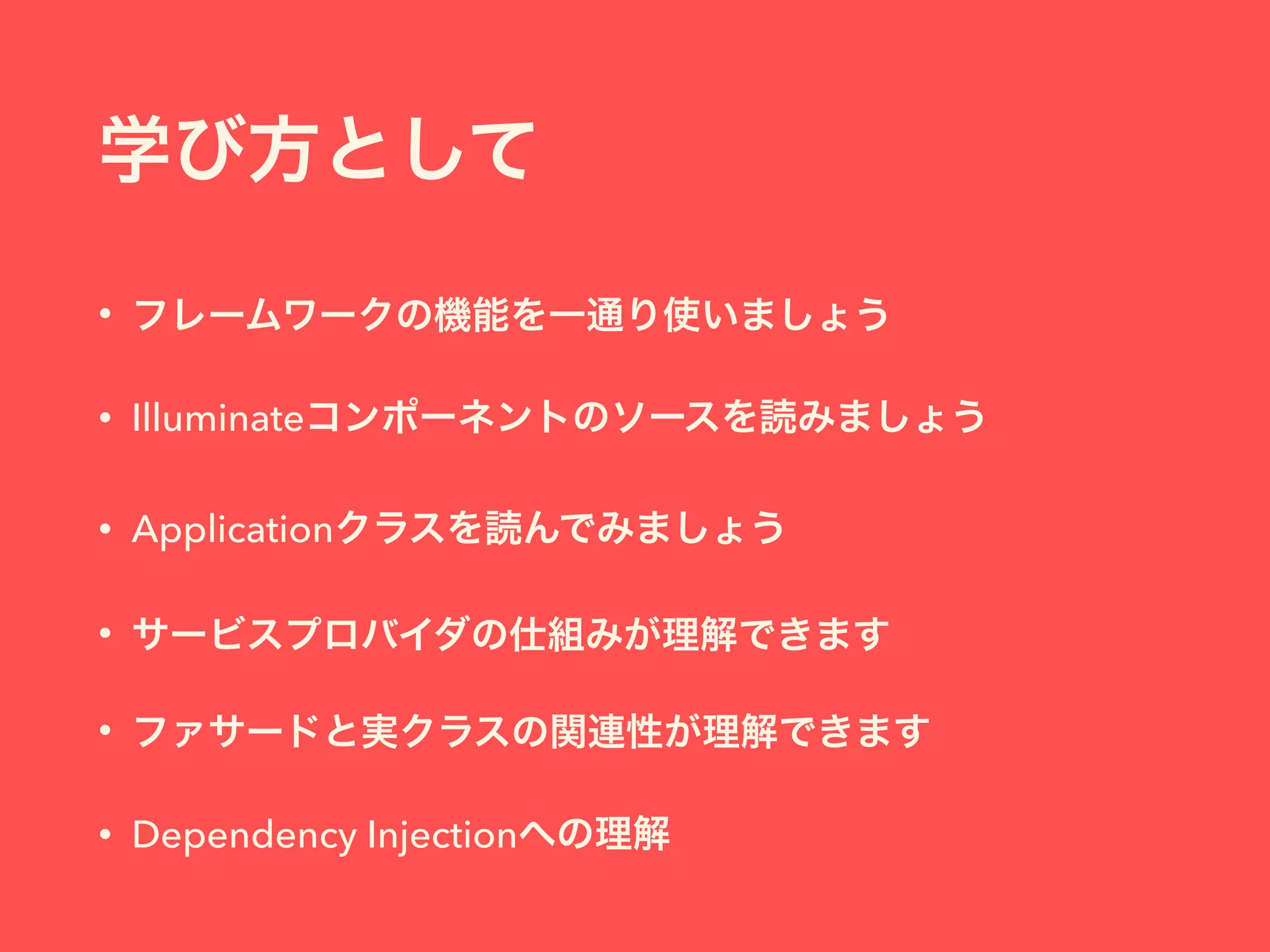 学び方として

• フレームワークの機能を一通り使いましょう

• Illuminateコンポーネントのソースを読みましょう

• Applicationクラスを読んでみましょう

• サービスプロバイダの仕組みが理解できます

• ファサードと実クラスの関連性が理解できます

• Dependency Injectionへの理解